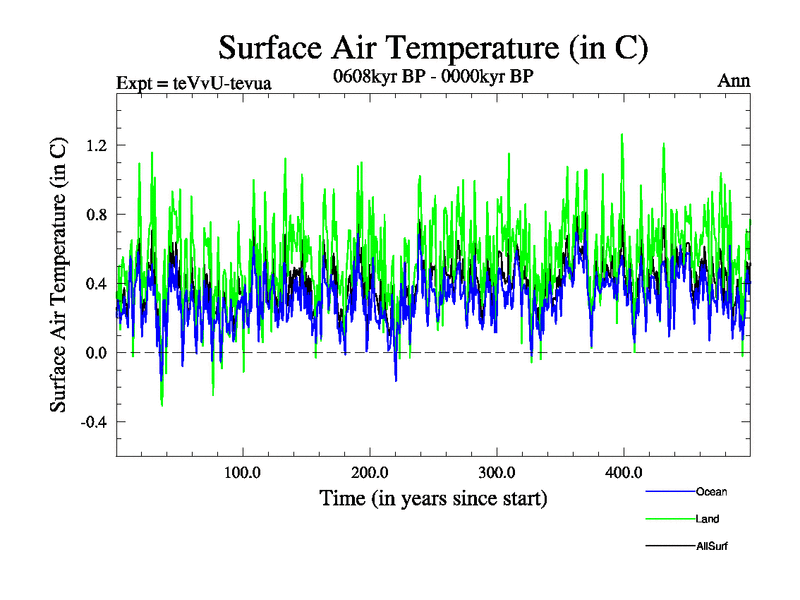 Surface Air Temperature (in C)

Expt = teVvU-tevua

0608kyr BP - 0000kyr BP

Ann

Surface Air Temperature (in C)

1.2

0.8

0.4

0.0

-0.4

100.0

200.0

300.0

400.0

Time (in years since start)

Ocean

Land

AllSurf